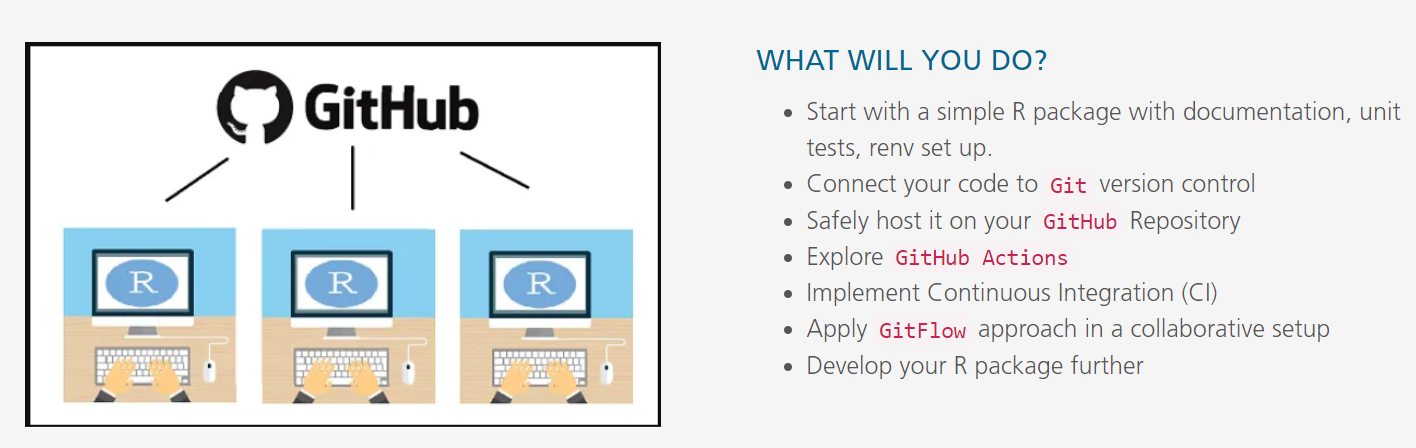 GitHub

R

R

R

WHAT WILL YOU DO?

- Start with a simple R package with documentation, unit tests, renv set up.
- Connect your code to Git version control
- Safely host it on your GitHub Repository
- Explore GitHub Actions
- Implement Continuous Integration (CI)
- Apply GitFlow approach in a collaborative setup
- Develop your R package further